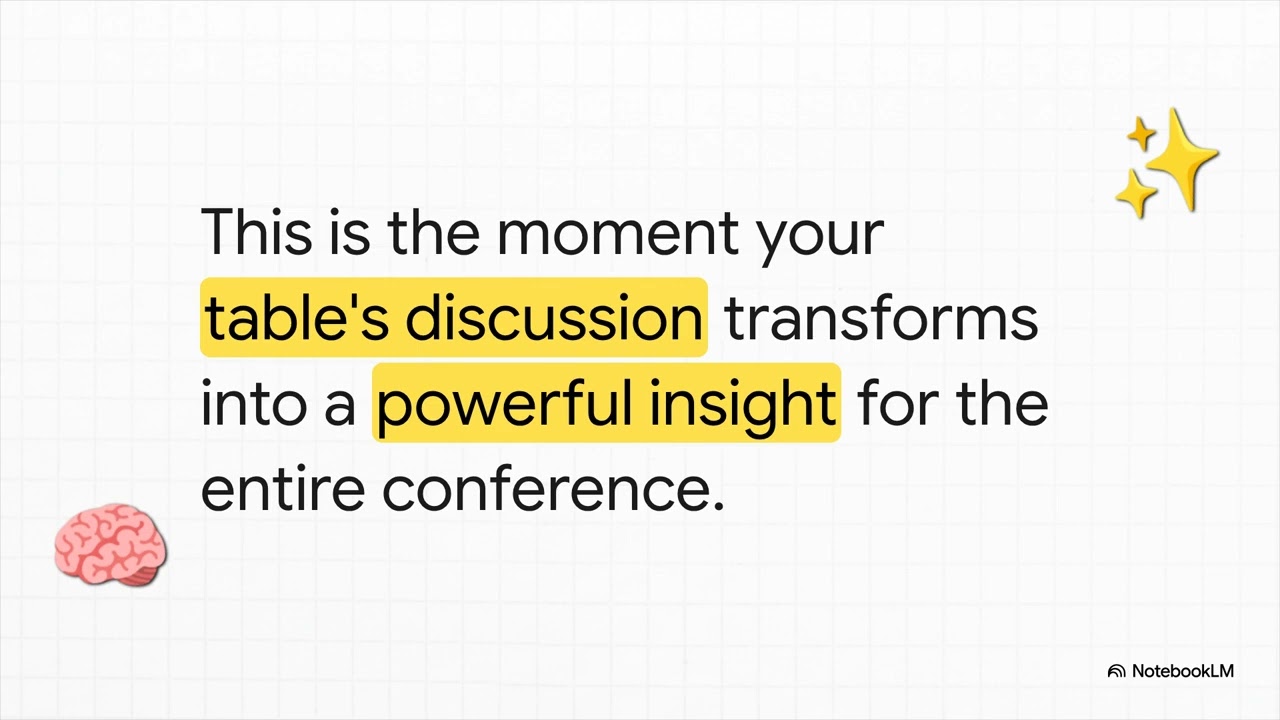 This is the moment your table's discussion transforms into a powerful insight for the entire conference.

NotebookLM